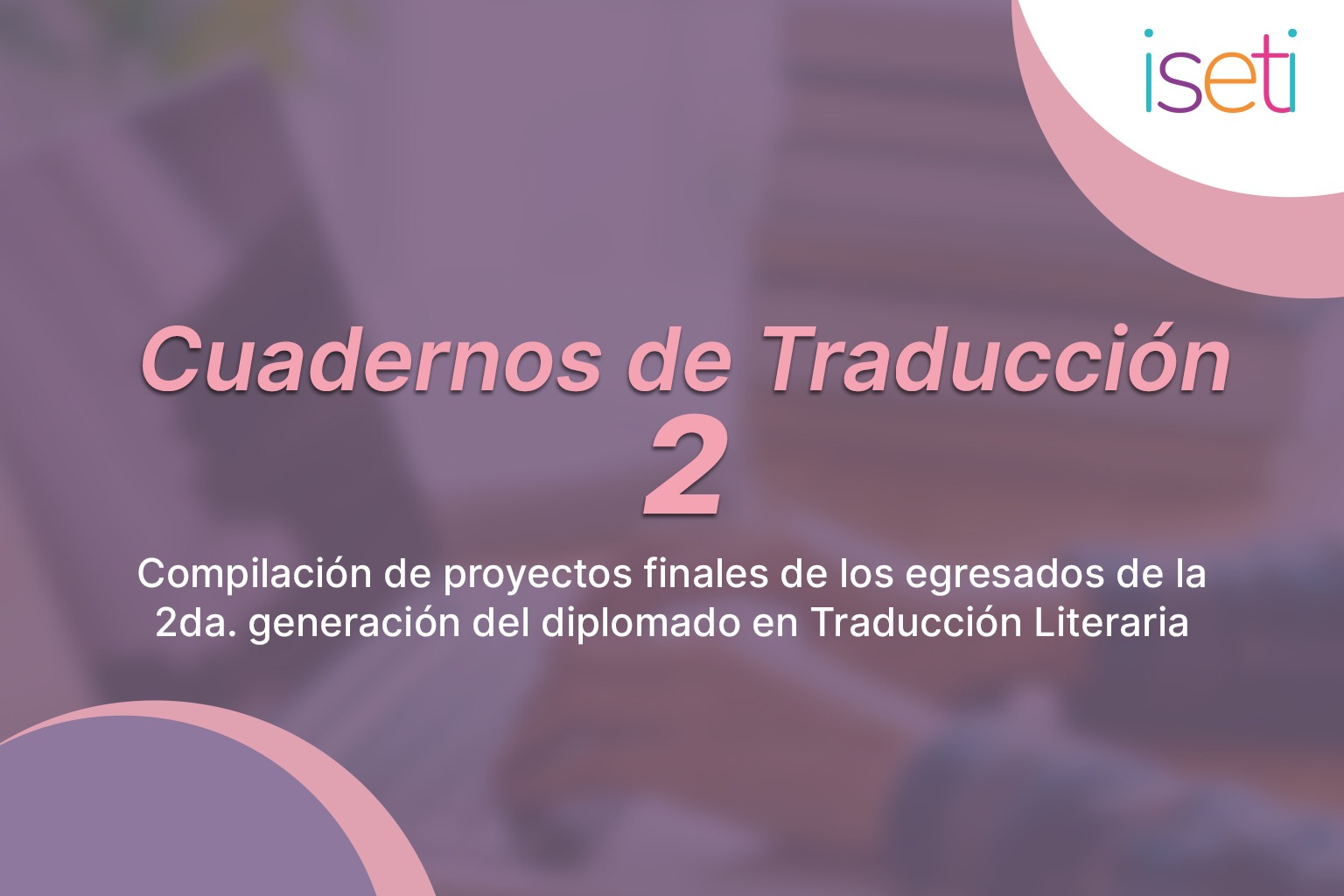 iseti

Cuadernos de Traducción
2

Compilación de proyectos finales de los egresados de la 2da. generación del diplomado en Traducción Literaria